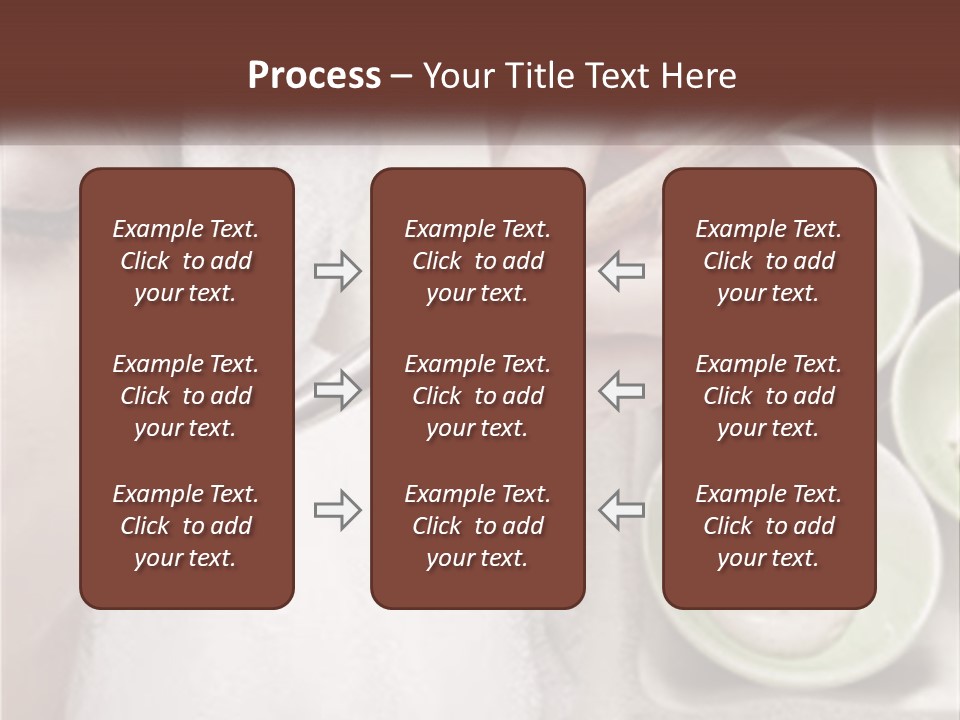 Process – Your Title Text Here

Example Text. Click to add your text.

Example Text. Click to add your text.

Example Text. Click to add your text.

Example Text. Click to add your text.

Example Text. Click to add your text.

Example Text. Click to add your text.

Example Text. Click to add your text.

Example Text. Click to add your text.

Example Text. Click to add your text.